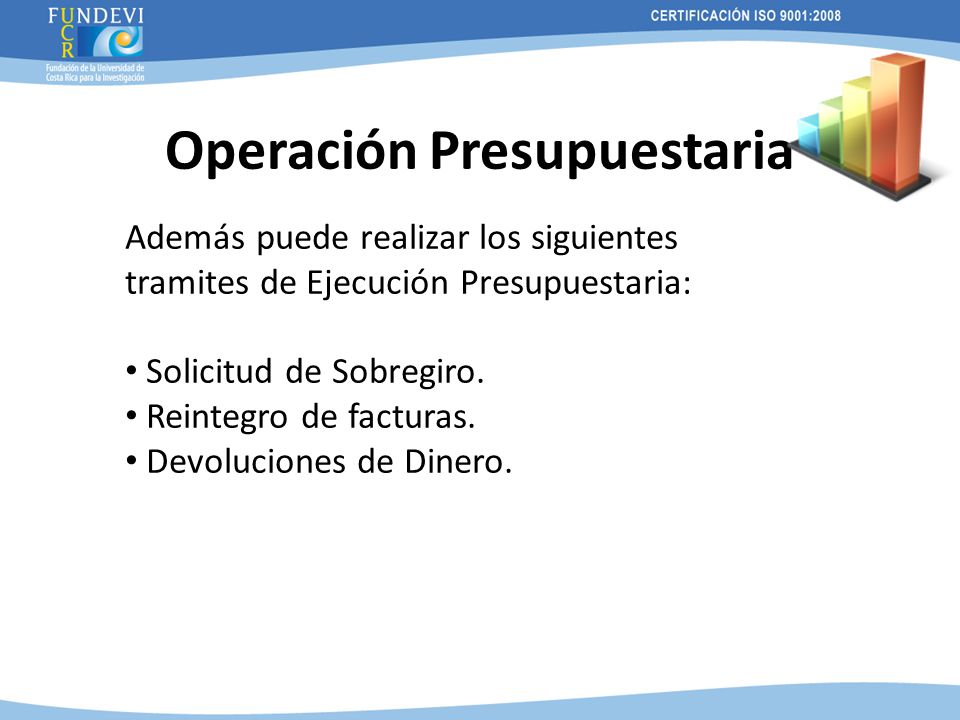 FUNDEVI
UCR
Fundación de la Universidad de Costa Rica para la Investigación

CERTIFICACIÓN ISO 9001:2008

Operación Presupuestaria

Además puede realizar los siguientes tramites de Ejecución Presupuestaria:

• Solicitud de Sobregiro.
• Reintegro de facturas.
• Devoluciones de Dinero.